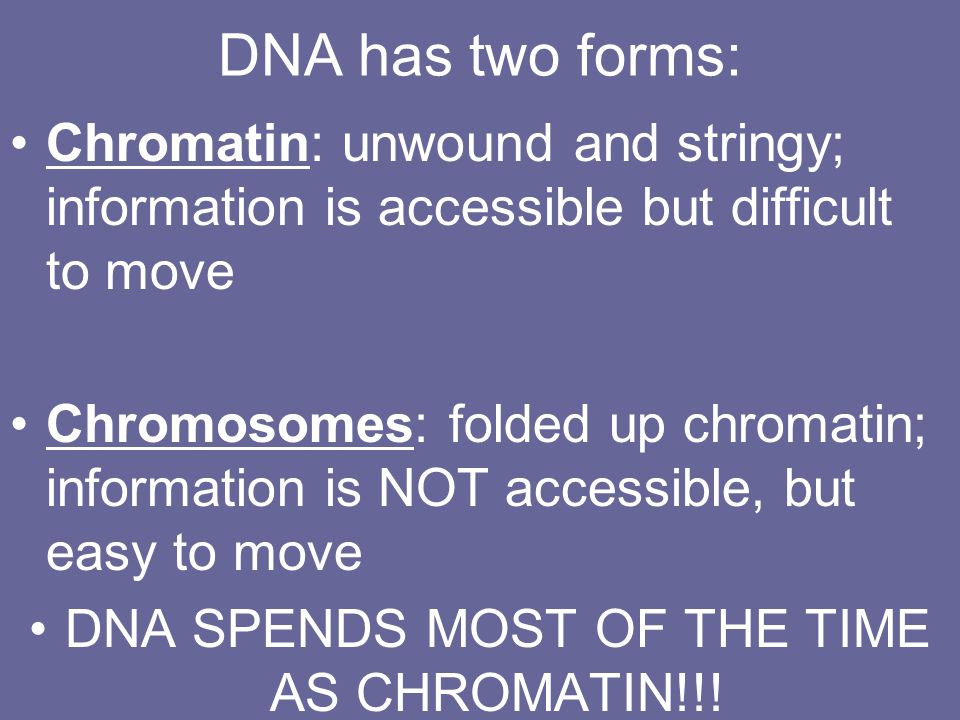 DNA has two forms:

• Chromatin: unwound and stringy; information is accessible but difficult to move

• Chromosomes: folded up chromatin; information is NOT accessible, but easy to move

• DNA SPENDS MOST OF THE TIME AS CHROMATIN!!!